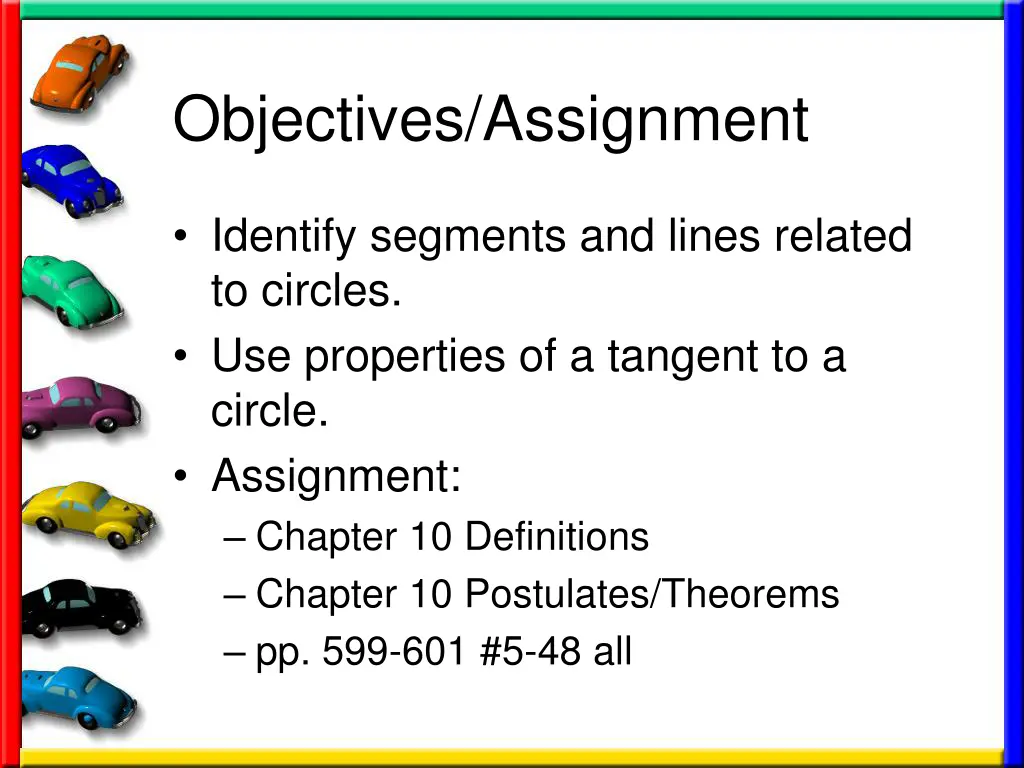 Objectives/Assignment

• Identify segments and lines related to circles.
• Use properties of a tangent to a circle.
• Assignment:
– Chapter 10 Definitions
– Chapter 10 Postulates/Theorems
– pp. 599-601 #5-48 all